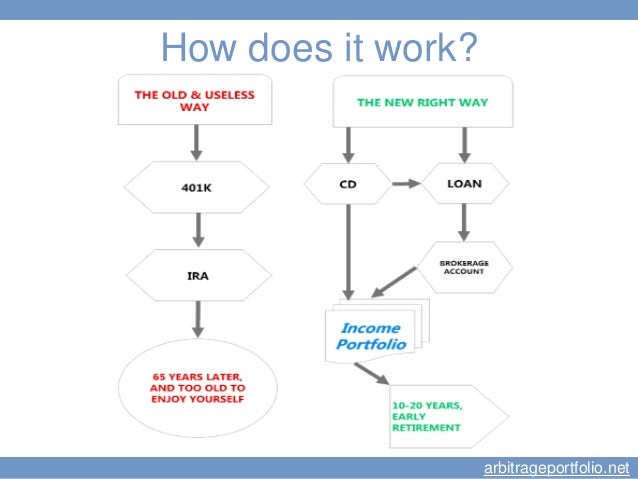 How does it work?

THE OLD & USELESS WAY

401K

IRA

65 YEARS LATER, AND TOO OLD TO ENJOY YOURSELF

THE NEW RIGHT WAY

CD

LOAN

BROKERAGE ACCOUNT

Income Portfolio

10-20 YEARS, EARLY RETIREMENT

arbitrageportfolio.net